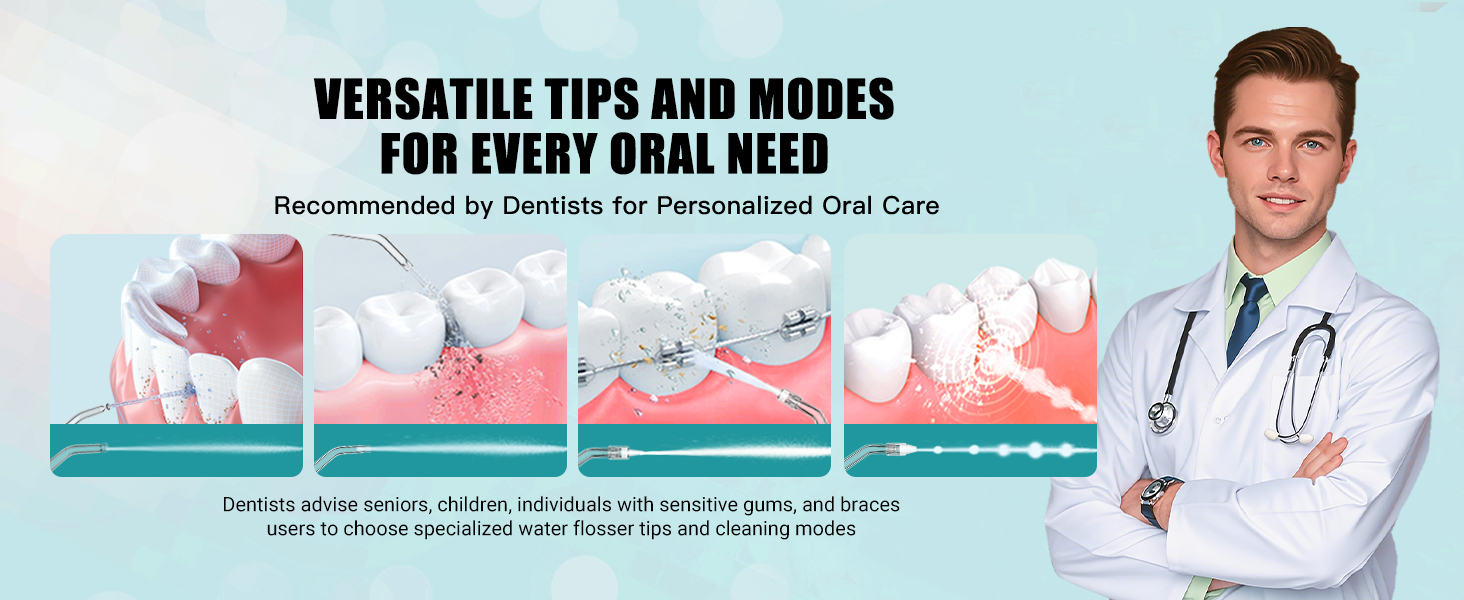 VERSATILE TIPS AND MODES FOR EVERY ORAL NEED

Recommended by Dentists for Personalized Oral Care

Dentists advise seniors, children, individuals with sensitive gums, and braces users to choose specialized water flosser tips and cleaning modes